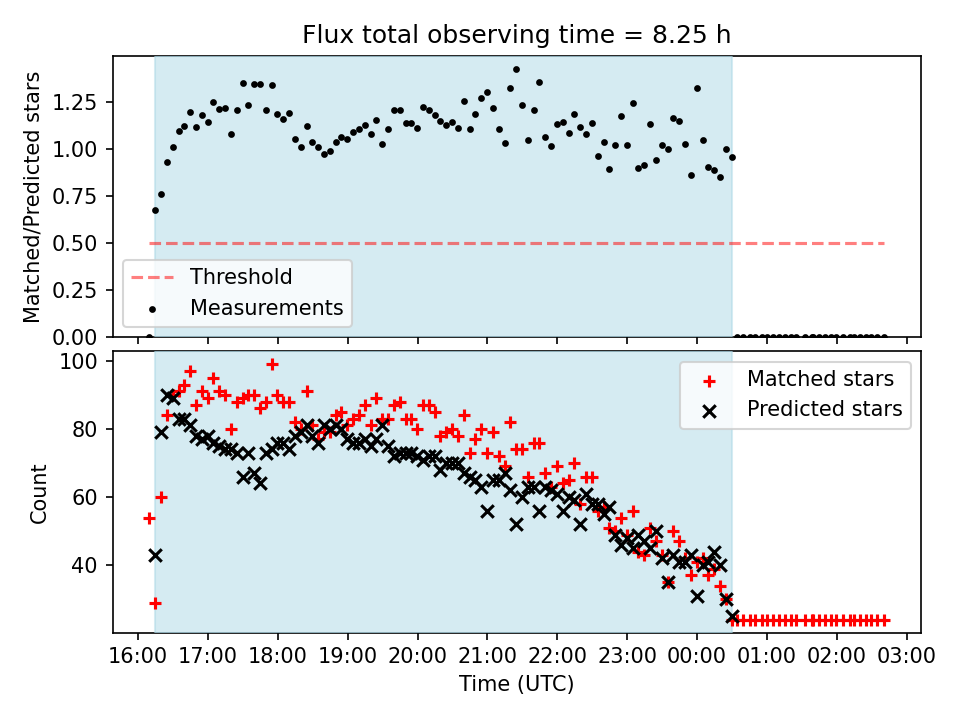 Flux total observing time = 8.25 h

Matched/Predicted stars

1.25
1.00
0.75
0.50
0.25
0.00

Threshold
Measurements

Count

100
80
60
40

Matched stars
Predicted stars

16:00 17:00 18:00 19:00 20:00 21:00 22:00 23:00 00:00 01:00 02:00 03:00

Time (UTC)